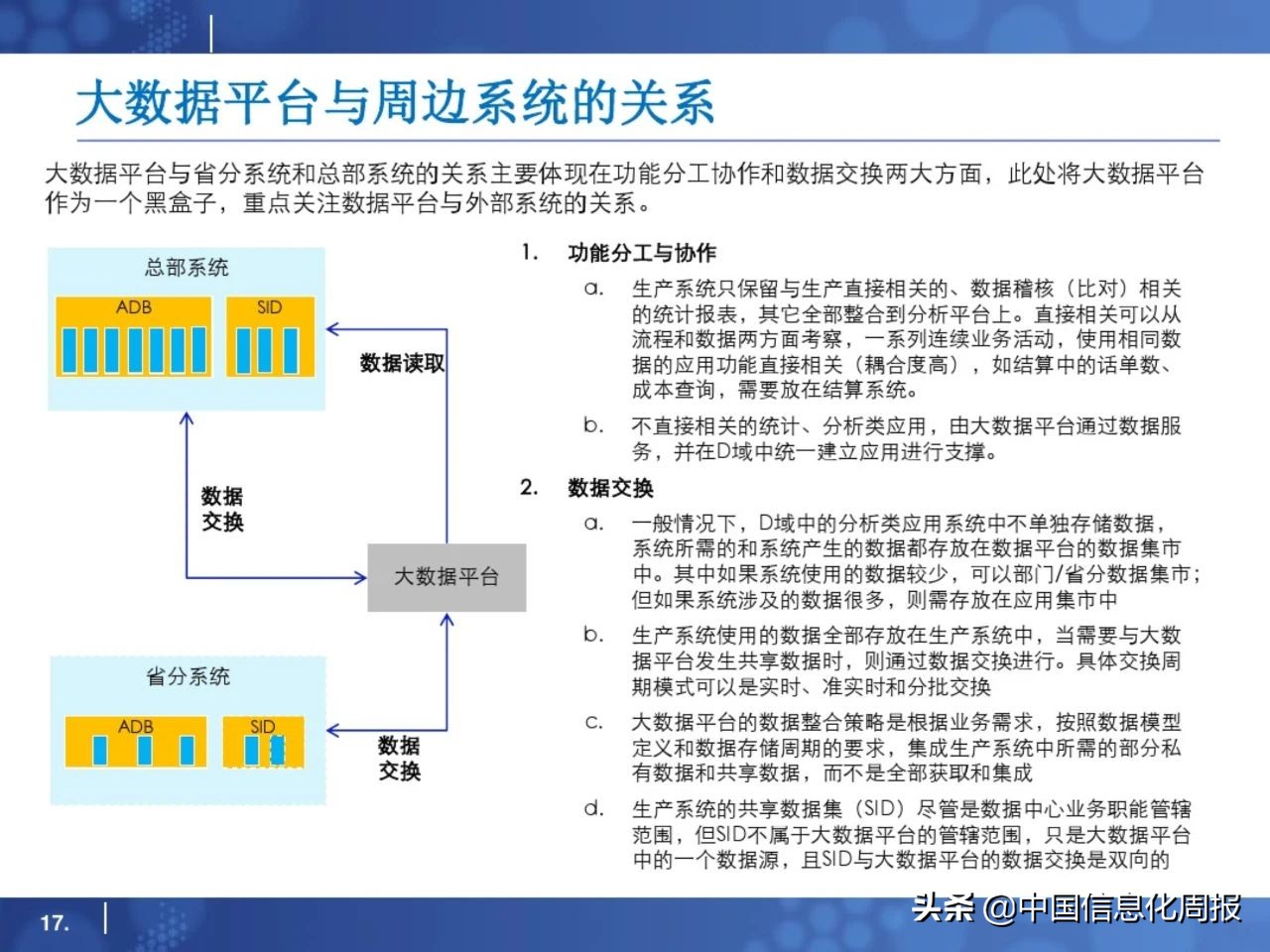 大数据平台与周边系统的关系

大数据平台与省分系统和总部系统的关系主要体现在功能分工协作和数据交换两大方面，此处将大数据平台作为一个黑盒子，重点关注数据平台与外部系统的关系。

总部系统

ADB

SID

数据读取

数据交换

大数据平台

省分系统

ADB

SID

数据交换

1. 功能分工与协作

a. 生产系统只保留与生产直接相关的、数据稽核（比对）相关的统计报表，其它全部整合到分析平台上。直接相关可以从流程和数据两方面考察，一系列连续业务活动，使用相同数据的应用功能直接相关（耦合度高），如结算中的话单数、成本查询，需要放在结算系统。

b. 不直接相关的统计、分析类应用，由大数据平台通过数据服务，并在D域中统一建立应用进行支撑。

2. 数据交换

a. 一般情况下，D域中的分析类应用系统中不单独存储数据，系统所需的和系统产生的数据都存放在数据平台的数据集市中。其中如果系统使用的数据较少，可以部门/省分数据集市；但如果系统涉及的数据很多，则需存放在应用集市中

b. 生产系统使用的数据全部存放在生产系统中，当需要与大数据平台发生共享数据时，则通过数据交换进行。具体交换周期模式可以是实时、准实时和分批交换

c. 大数据平台的数据整合策略是根据业务需求，按照数据模型定义和数据存储周期的要求，集成生产系统中所需的部分私有数据和共享数据，而不是全部获取和集成

d. 生产系统的共享数据集（SID）尽管是数据中心业务职能管辖范围，但SID不属于大数据平台的管辖范围，只是大数据平台中的一个数据源，且SID与大数据平台的数据交换是双向的

17.

头条 @中国信息化周报